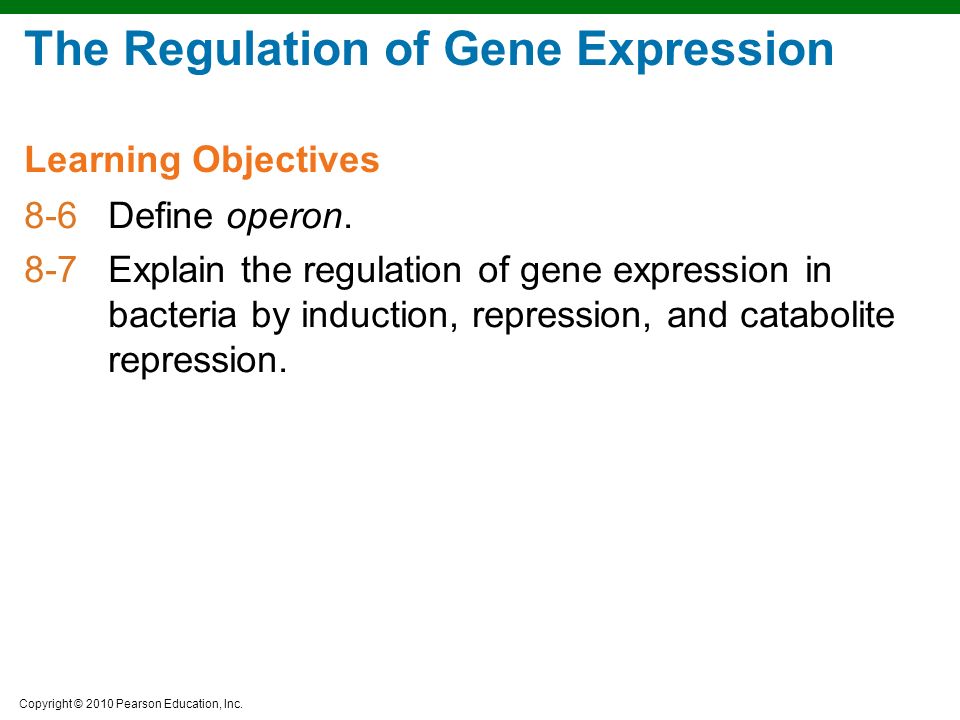 The Regulation of Gene Expression

Learning Objectives

8-6 Define operon.

8-7 Explain the regulation of gene expression in bacteria by induction, repression, and catabolite repression.

Copyright © 2010 Pearson Education, Inc.